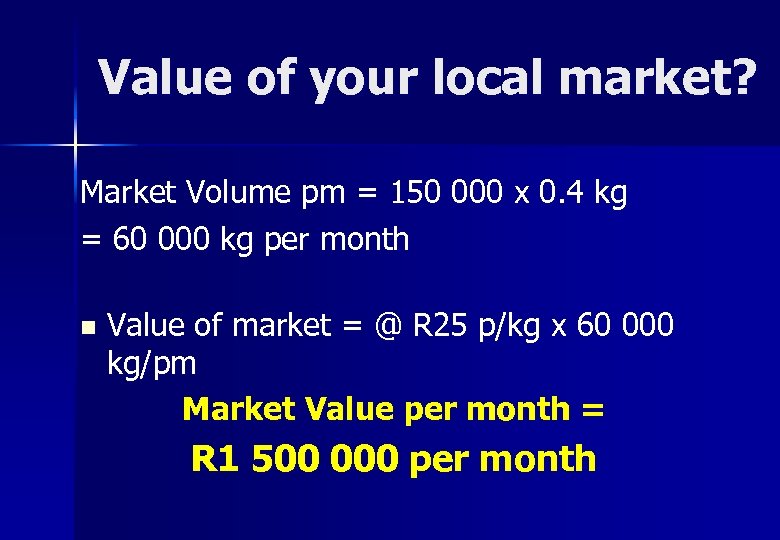 Value of your local market?

Market Volume pm = 150 000 x 0.4 kg
= 60 000 kg per month

▪ Value of market = @ R25 p/kg x 60 000 kg/pm

Market Value per month =
R1 500 000 per month